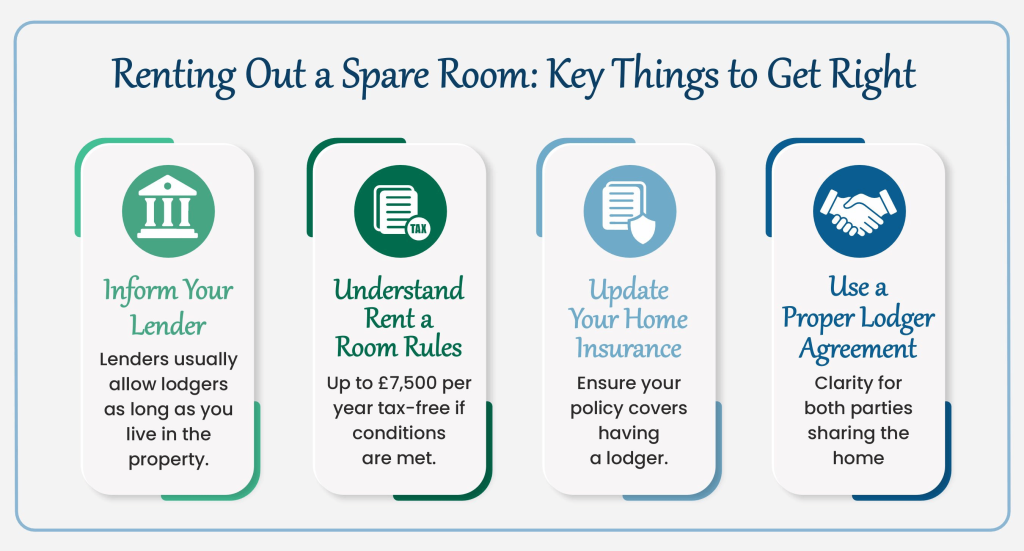 Renting Out a Spare Room: Key Things to Get Right

TAX

Inform Your Lender

Lenders usually allow lodgers as long as you live in the property.

Understand Rent a Room Rules

Up to £7,500 per year tax-free if conditions are met.

Update Your Home Insurance

Ensure your policy covers having a lodger.

Use a Proper Lodger Agreement

Clarity for both parties sharing the home